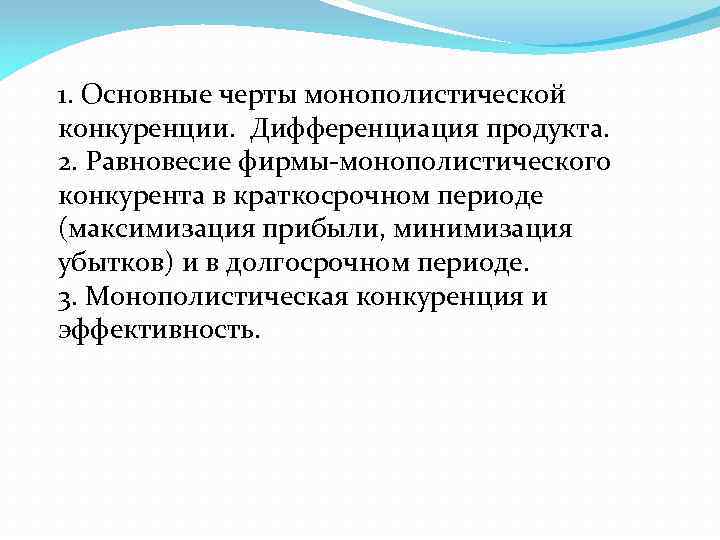 1. Основные черты монополистической конкуренции. Дифференциация продукта.
2. Равновесие фирмы-монополистического конкурента в краткосрочном периоде (максимизация прибыли, минимизация убытков) и в долгосрочном периоде.
3. Монополистическая конкуренция и эффективность.